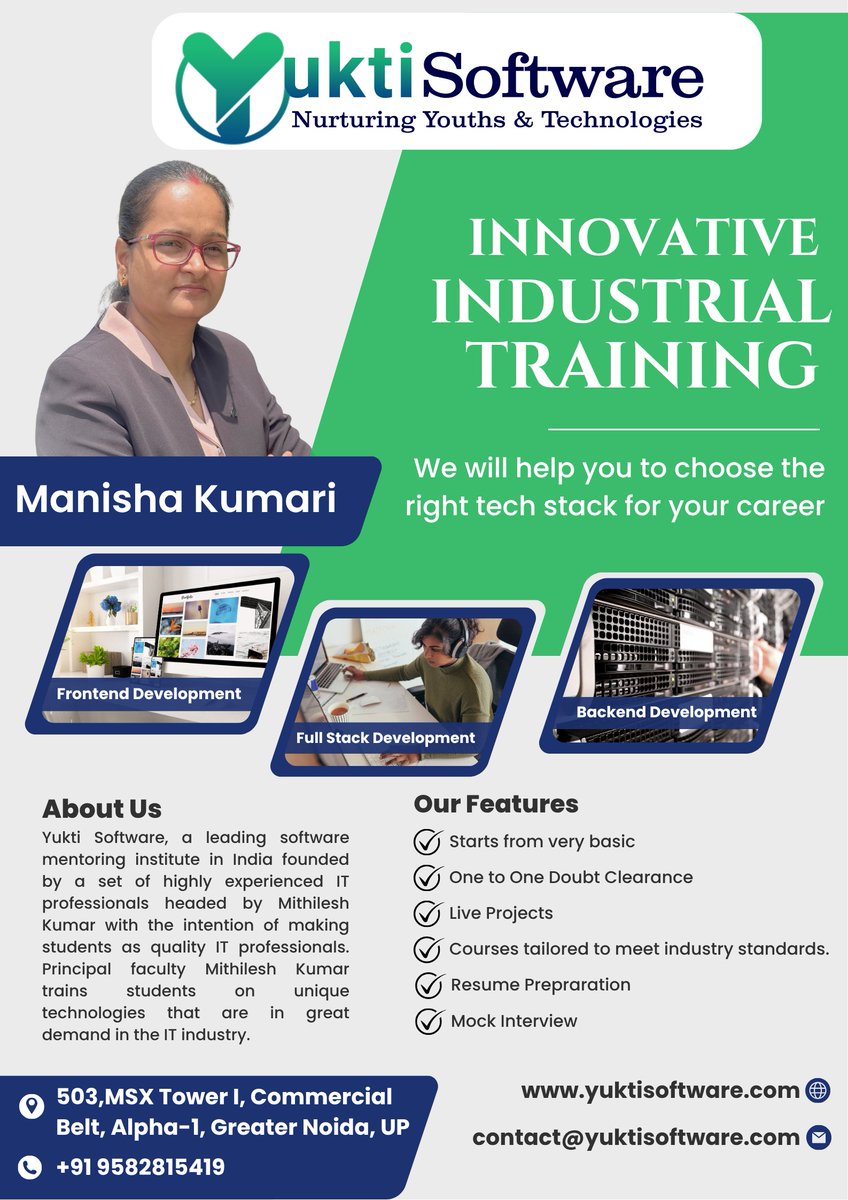 Yukti Software
Nurturing Youths & Technologies

INNOVATIVE INDUSTRIAL TRAINING

We will help you to choose the right tech stack for your career

Manisha Kumari

Frontend Development

Full Stack Development

Backend Development

About Us

Yukti Software, a leading software mentoring institute in India founded by a set of highly experienced IT professionals headed by Mithilesh Kumar with the intention of making students as quality IT professionals. Principal faculty Mithilesh Kumar trains students on unique technologies that are in great demand in the IT industry.

Our Features

Starts from very basic
One to One Doubt Clearance
Live Projects
Courses tailored to meet industry standards.
Resume Prepraration
Mock Interview

503,MSX Tower I, Commercial Belt, Alpha-1, Greater Noida, UP

+91 9582815419

www.yuktisoftware.com

contact@yuktisoftware.com